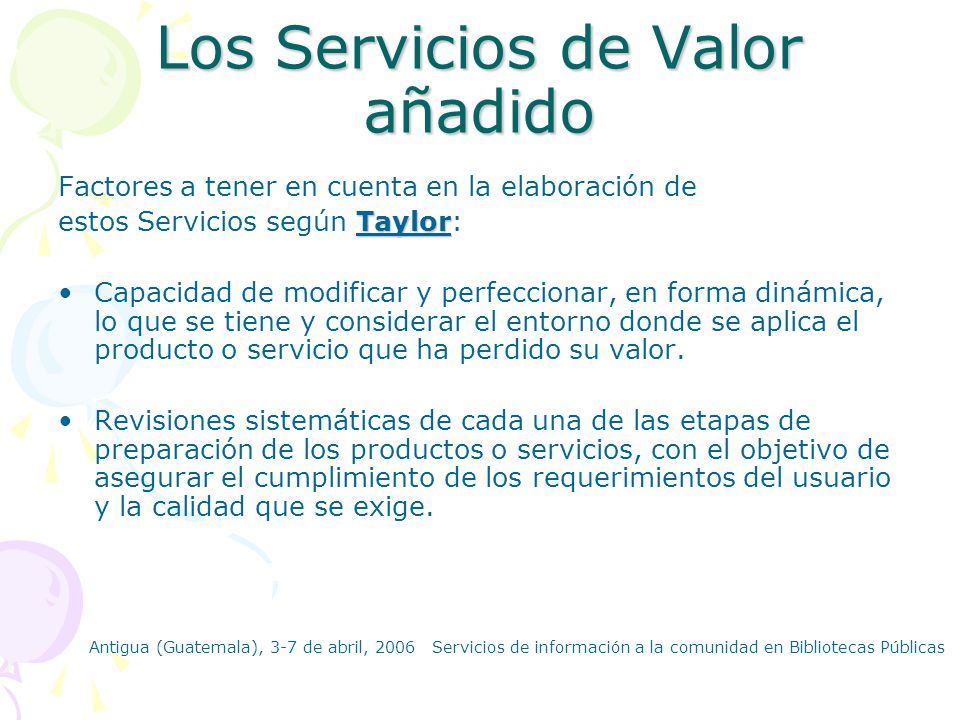 Los Servicios de Valor añadido

Factores a tener en cuenta en la elaboración de estos Servicios según Taylor:

• Capacidad de modificar y perfeccionar, en forma dinámica, lo que se tiene y considerar el entorno donde se aplica el producto o servicio que ha perdido su valor.

• Revisiones sistemáticas de cada una de las etapas de preparación de los productos o servicios, con el objetivo de asegurar el cumplimiento de los requerimientos del usuario y la calidad que se exige.

Antigua (Guatemala), 3-7 de abril, 2006 Servicios de información a la comunidad en Bibliotecas Públicas